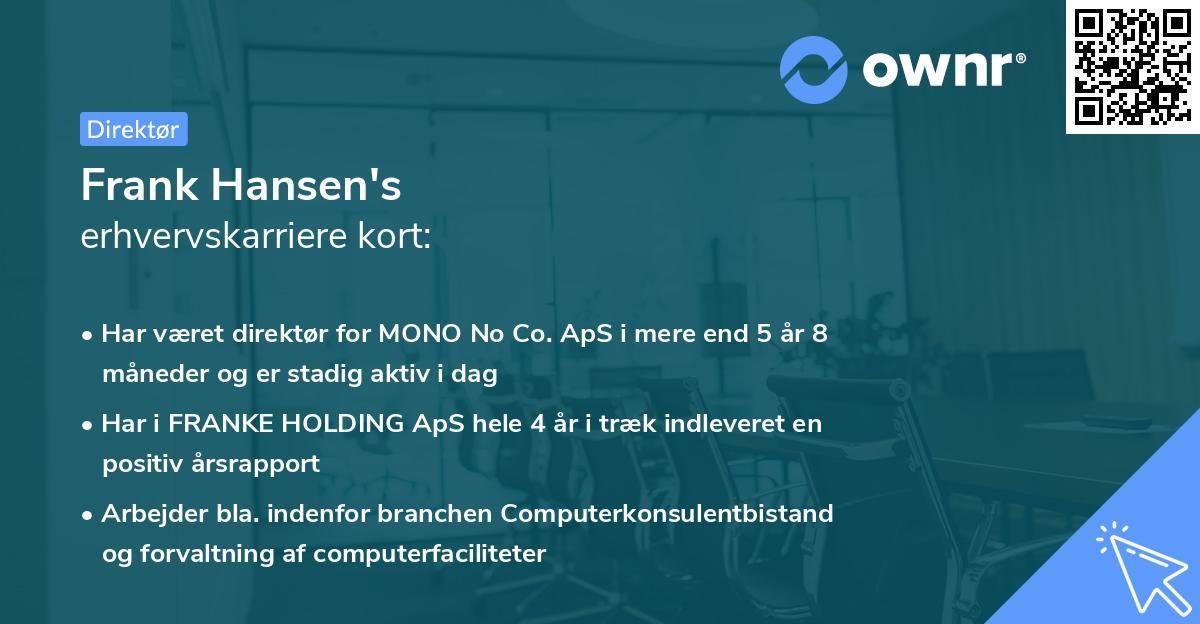 ownr®

Direktør

Frank Hansen's
erhvervskarriere kort:

• Har været direktør for MONO No Co. ApS i mere end 5 år 8 måneder og er stadig aktiv i dag

• Har i FRANKE HOLDING ApS hele 4 år i træk indleveret en positiv årsrapport

• Arbejder bla. indenfor branchen Computerkonsulentbistand og forvaltning af computerfaciliteter